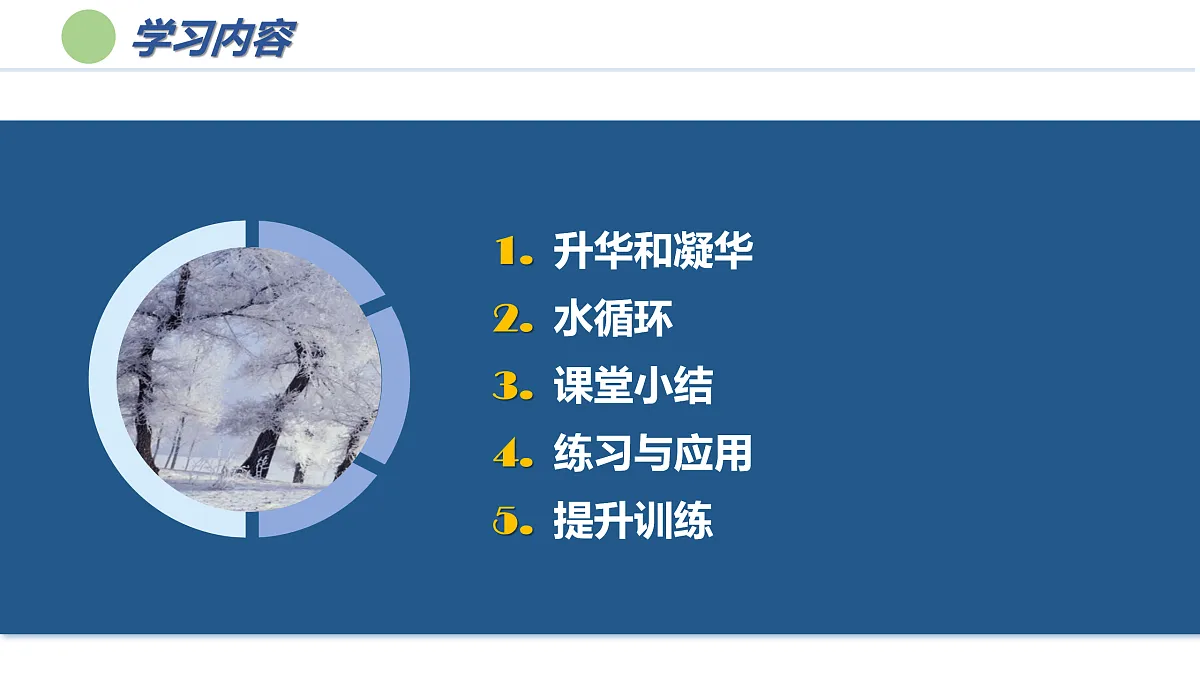 学习内容

1. 升华和凝华
2. 水循环
3. 课堂小结
4. 练习与应用
5. 提升训练